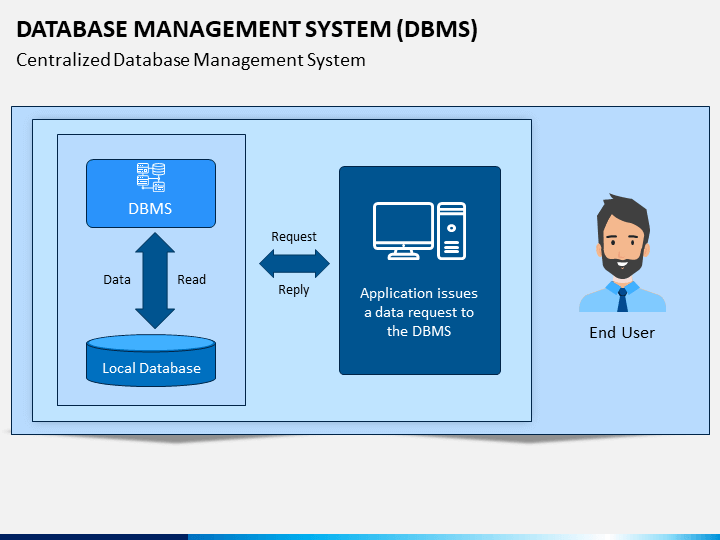 DATABASE MANAGEMENT SYSTEM (DBMS)
Centralized Database Management System

DBMS

Data

Read

Local Database

Request

Reply

Application issues a data request to the DBMS

End User